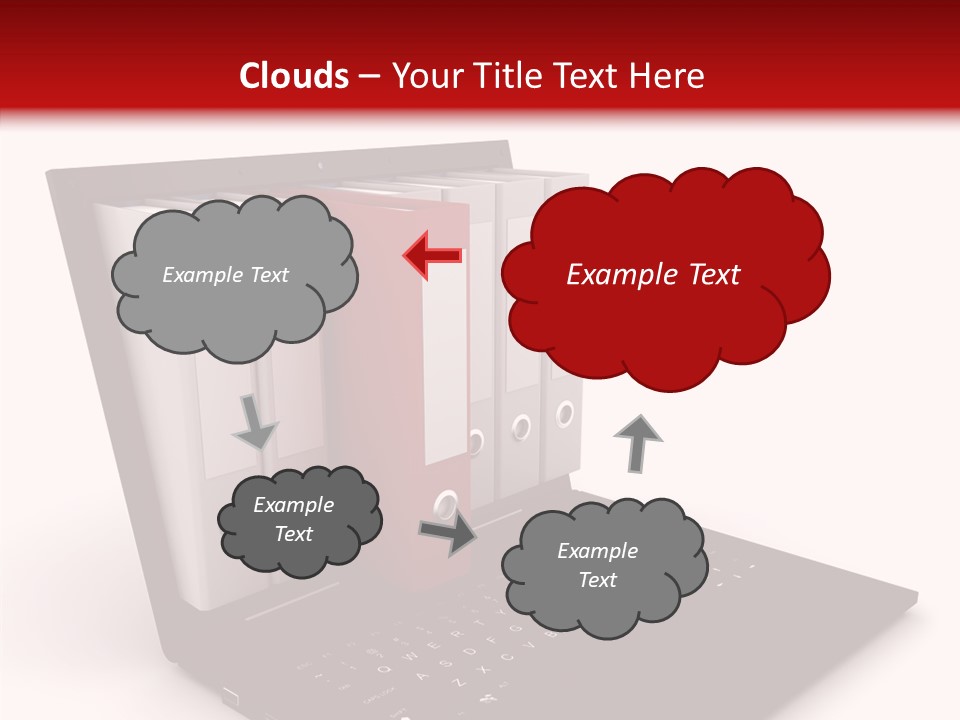 Clouds – Your Title Text Here

Example Text

Example Text

Example Text

Example Text